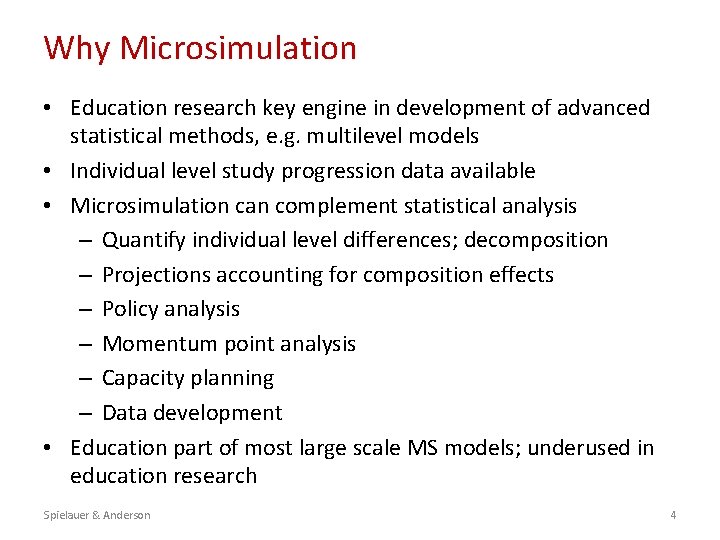 Why Microsimulation

• Education research key engine in development of advanced statistical methods, e.g. multilevel models
• Individual level study progression data available
• Microsimulation can complement statistical analysis
  – Quantify individual level differences; decomposition
  – Projections accounting for composition effects
  – Policy analysis
  – Momentum point analysis
  – Capacity planning
  – Data development
• Education part of most large scale MS models; underused in education research

Spielauer & Anderson

4